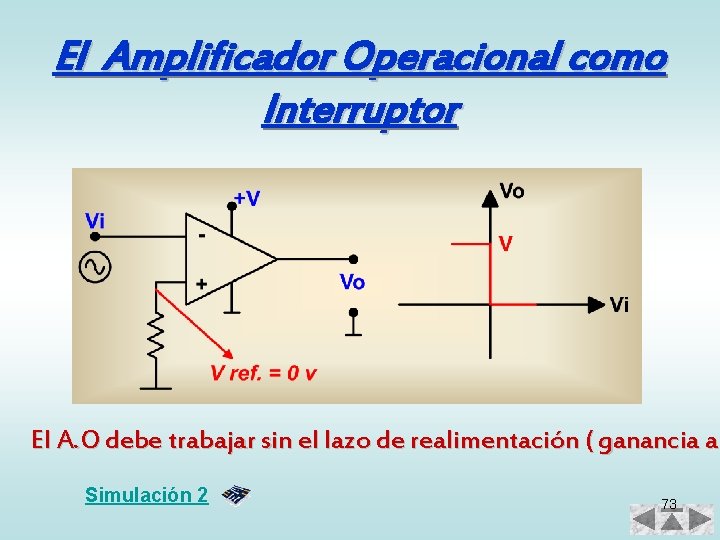 El Amplificador Operacional como Interruptor

Vi

+V

-

+

Vo

V ref. = 0 v

Vo

V

Vi

El A.O debe trabajar sin el lazo de realimentación ( ganancia a

Simulación 2

73